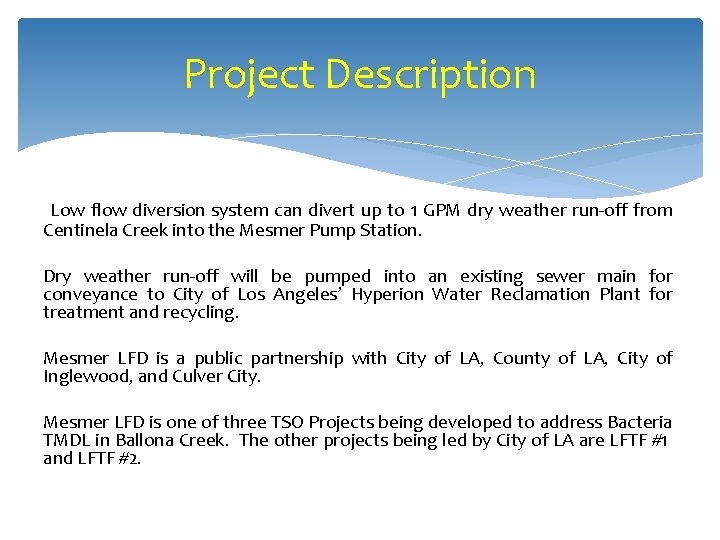 Project Description

Low flow diversion system can divert up to 1 GPM dry weather run-off from Centinela Creek into the Mesmer Pump Station.

Dry weather run-off will be pumped into an existing sewer main for conveyance to City of Los Angeles' Hyperion Water Reclamation Plant for treatment and recycling.

Mesmer LFD is a public partnership with City of LA, County of LA, City of Inglewood, and Culver City.

Mesmer LFD is one of three TSO Projects being developed to address Bacteria TMDL in Ballona Creek. The other projects being led by City of LA are LFTF #1 and LFTF #2.